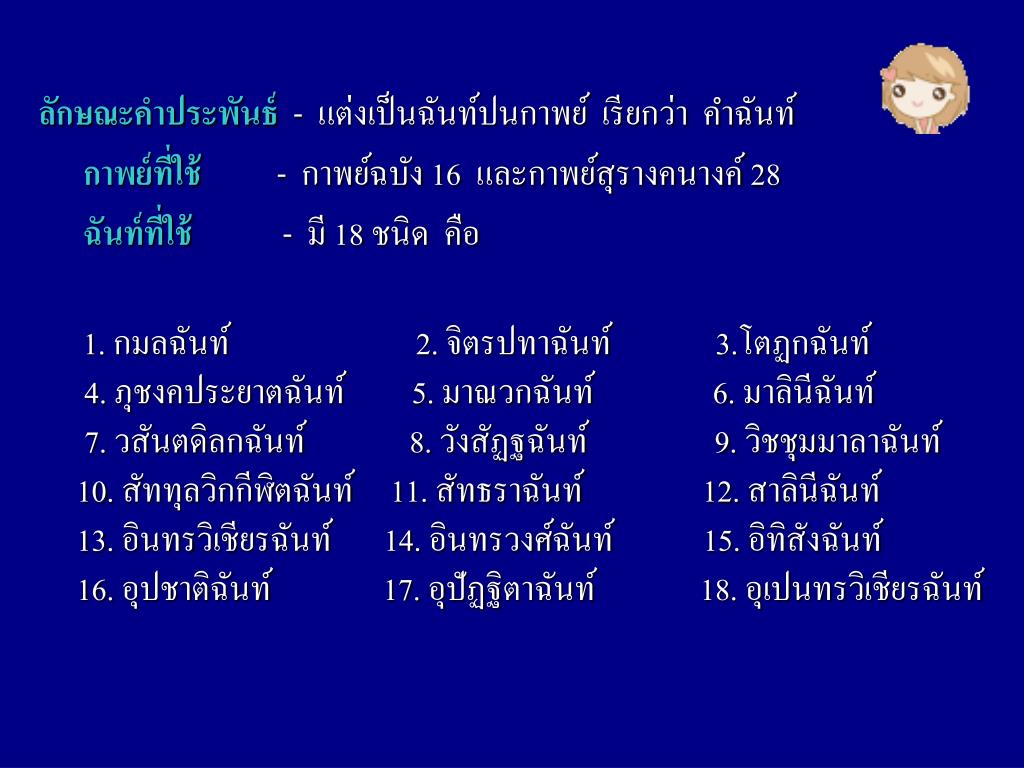 ลักษณะคำประพันธ์ - แต่งเป็นฉันท์ปนกาพย์ เรียกว่า คำฉันท์

กาพย์ที่ใช้ - กาพย์ฉบัง 16 และกาพย์สุรางคนางค์ 28

ฉันท์ที่ใช้ - มี 18 ชนิด คือ

1. กมลฉันท์ 2. จิตรปทาฉันท์ 3.โตฎกฉันท์
4. ภุชงคประยาตฉันท์ 5. มาณวกฉันท์ 6. มาลินีฉันท์
7. วสันตดิลกฉันท์ 8. วังสัฏฐฉันท์ 9. วิชชุมมาลาฉันท์
10. สัททุลวิกกีฬิตฉันท์ 11. สัทธราฉันท์ 12. สาลินีฉันท์
13. อินทรวิเชียรฉันท์ 14. อินทรวงศ์ฉันท์ 15. อิทิสังฉันท์
16. อุปชาติฉันท์ 17. อุปัฏฐิตาฉันท์ 18. อุเปนทรวิเชียรฉันท์